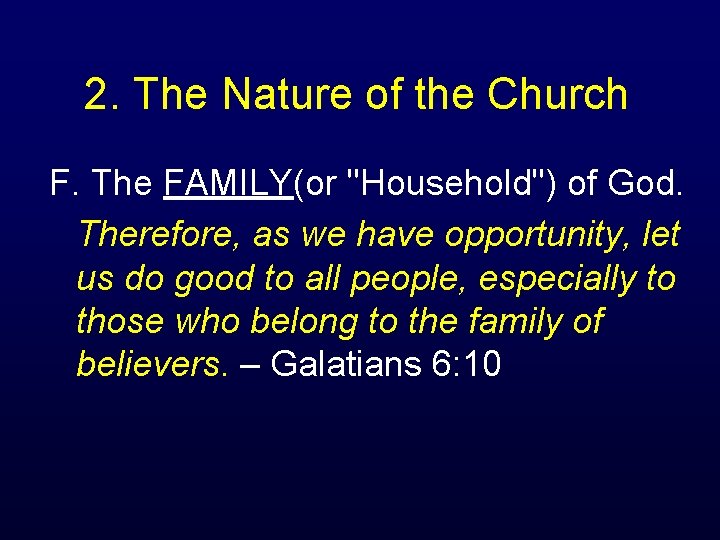 2. The Nature of the Church

F. The FAMILY(or "Household") of God.

Therefore, as we have opportunity, let us do good to all people, especially to those who belong to the family of believers. – Galatians 6:10